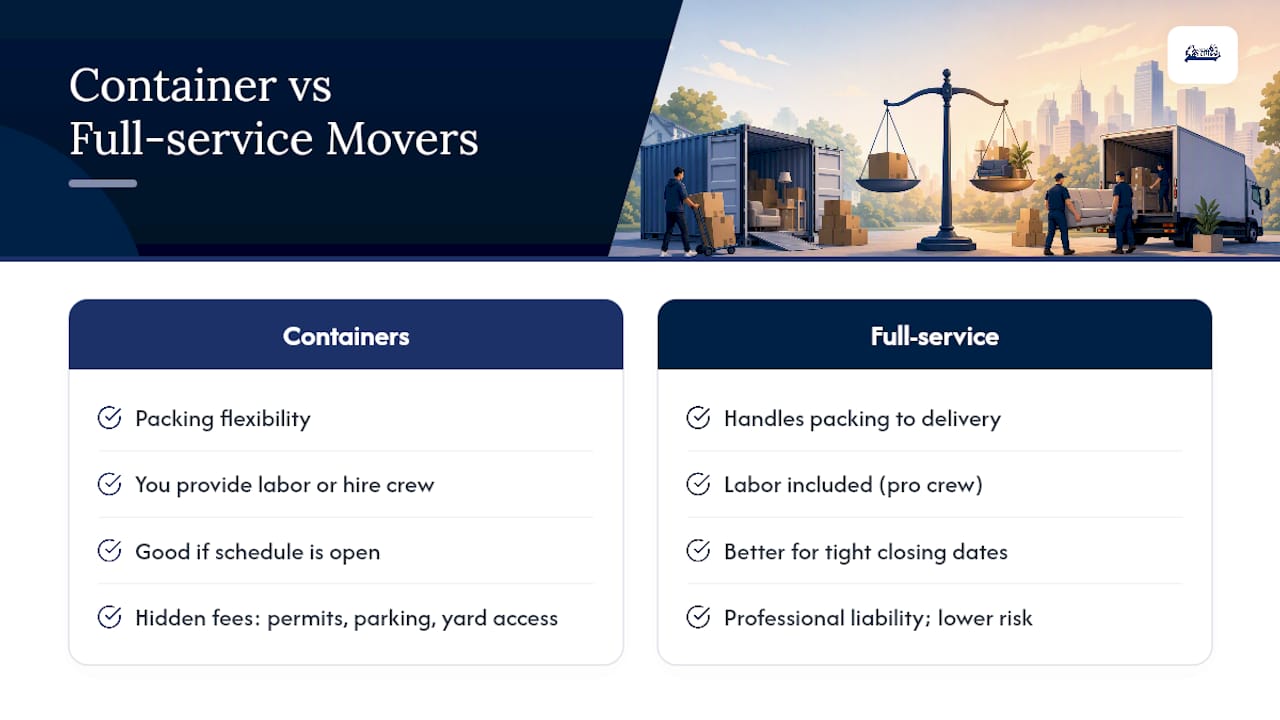 Container vs Full-service Movers

Containers

Packing flexibility

You provide labor or hire crew

Good if schedule is open

Hidden fees: permits, parking, yard access

Full-service

Handles packing to delivery

Labor included (pro crew)

Better for tight closing dates

Professional liability; lower risk